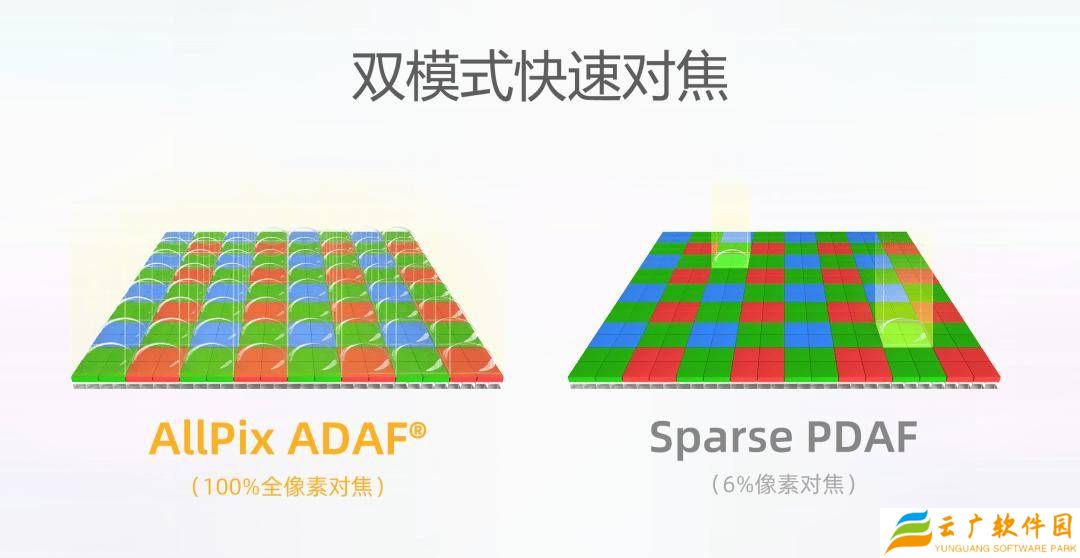 双模式快速对焦

AllPix ADAF®
（100%全像素对焦）

Sparse PDAF
（6%像素对焦）

云广软件园
YUNGUANG SOFTWARE PARK